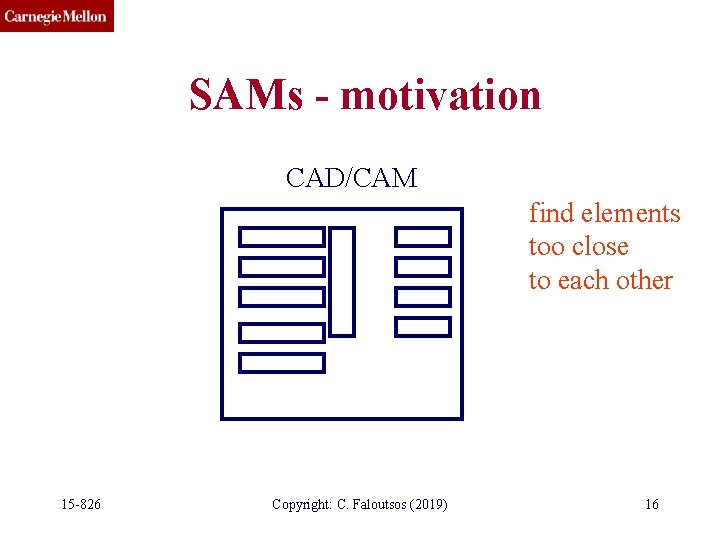 Carnegie Mellon

SAMs - motivation

CAD/CAM

find elements too close to each other

15-826

Copyright: C. Faloutsos (2019)

16